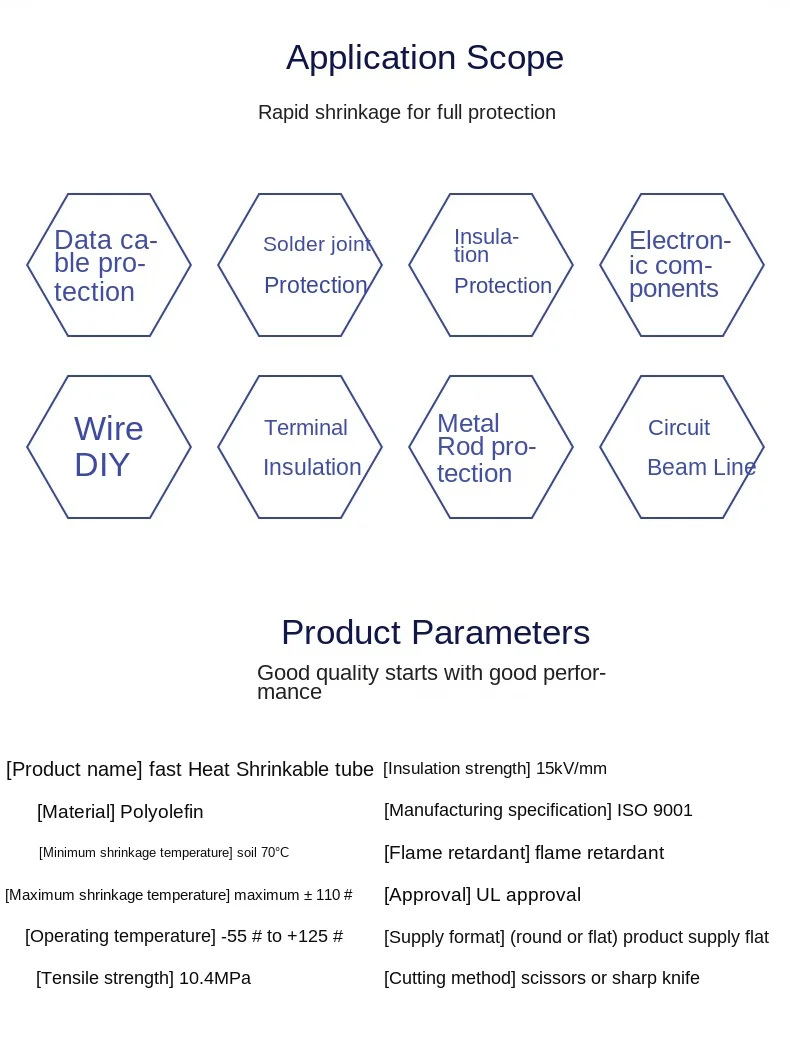 Application Scope

Rapid shrinkage for full protection

Data cable protection

Solder joint Protection

Insulation Protection

Electronic components

Wire DIY

Terminal Insulation

Metal Rod protection

Circuit Beam Line

Product Parameters

Good quality starts with good performance

[Product name] fast Heat Shrinkable tube

[Material] Polyolefin

[Minimum shrinkage temperature] soil 70°C

[Maximum shrinkage temperature] maximum ± 110 #

[Operating temperature] -55 # to +125 #

[Tensile strength] 10.4MPa

[Insulation strength] 15kV/mm

[Manufacturing specification] ISO 9001

[Flame retardant] flame retardant

[Approval] UL approval

[Supply format] (round or flat) product supply flat

[Cutting method] scissors or sharp knife